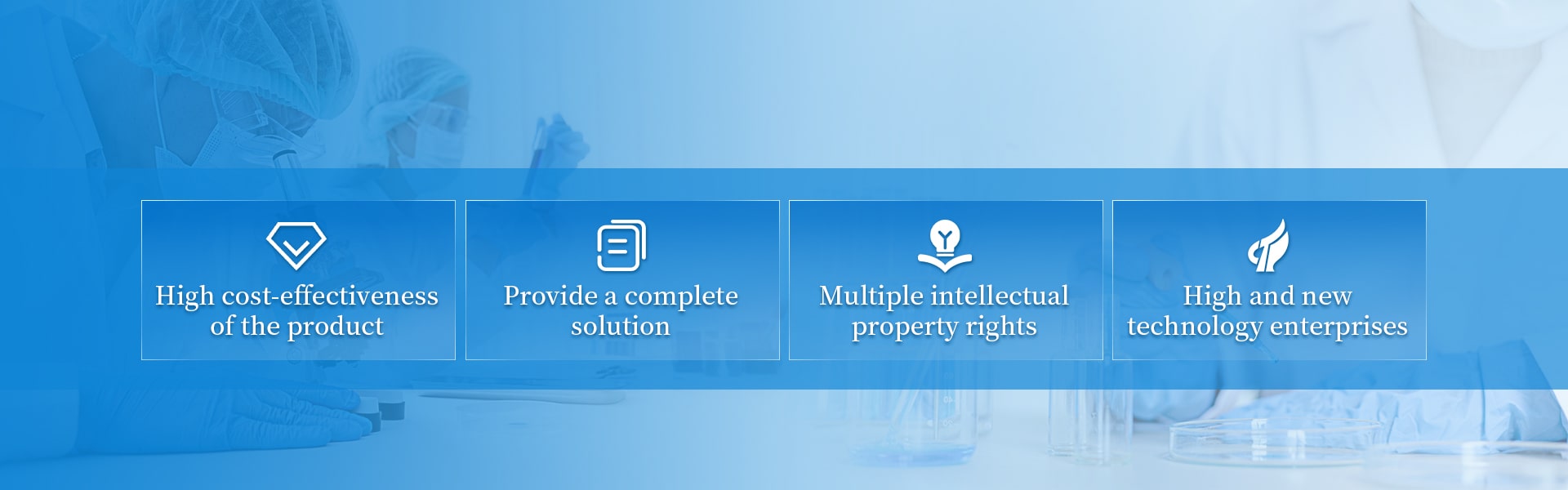 High cost-effectiveness of the product

Provide a complete solution

Multiple intellectual property rights

High and new technology enterprises